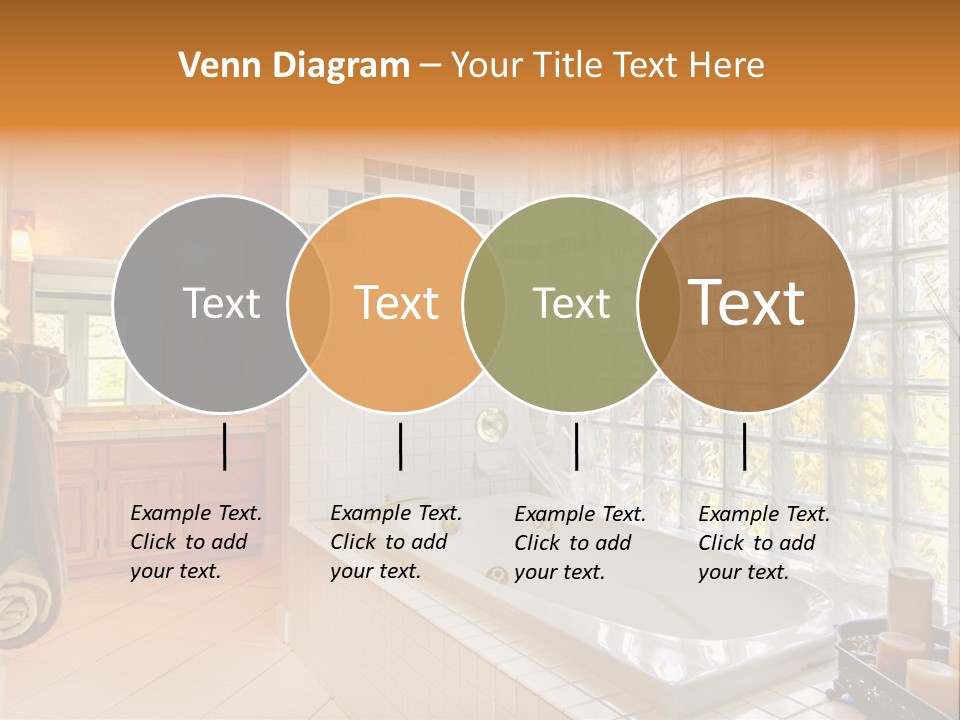 Venn Diagram – Your Title Text Here

Text

Text

Text

Text

Example Text. Click to add your text.

Example Text. Click to add your text.

Example Text. Click to add your text.

Example Text. Click to add your text.